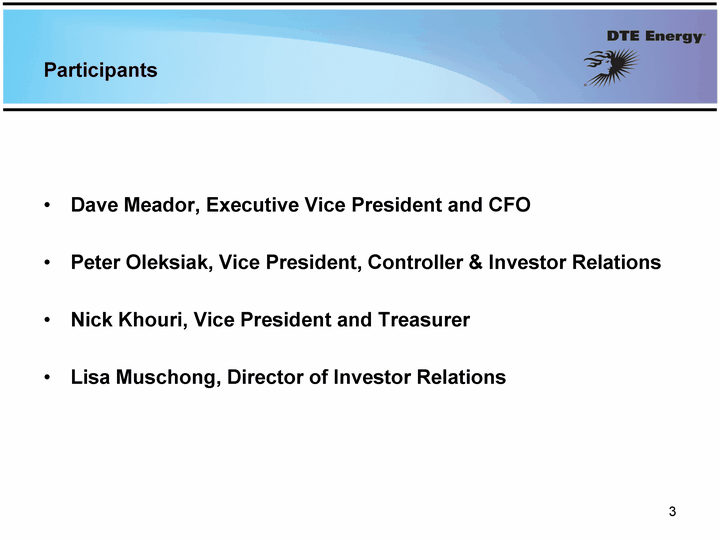 Participants

DTE Energy

• Dave Meador, Executive Vice President and CFO

• Peter Oleksiak, Vice President, Controller & Investor Relations

• Nick Khouri, Vice President and Treasurer

• Lisa Muschong, Director of Investor Relations

3